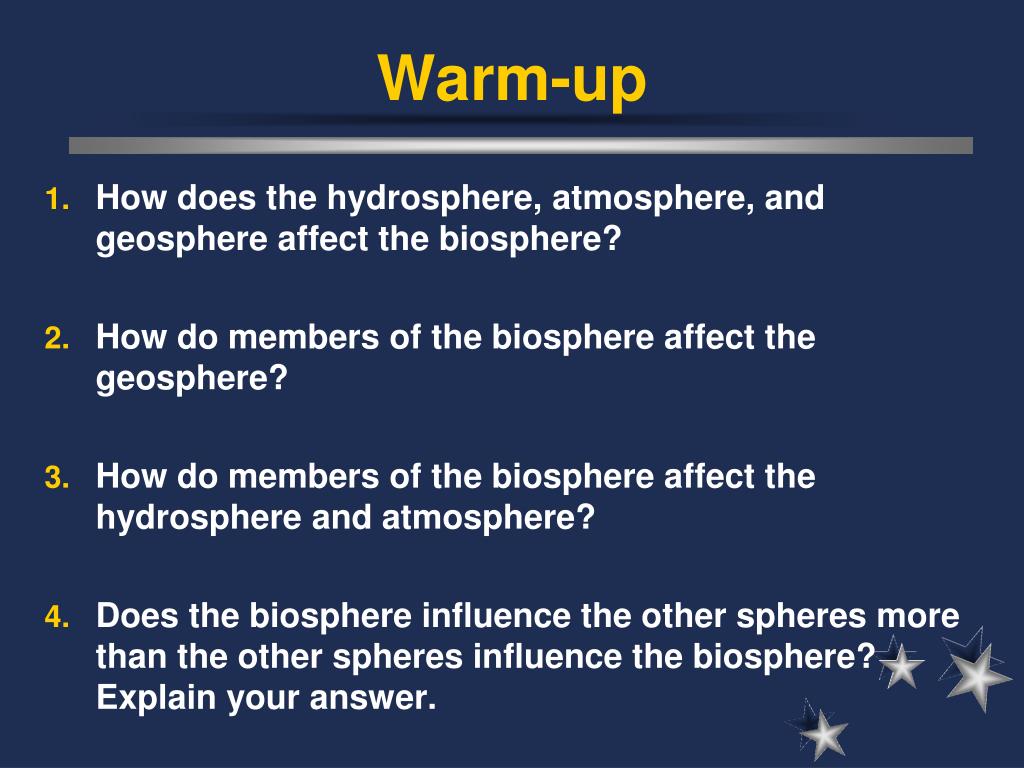 Warm-up

1. How does the hydrosphere, atmosphere, and geosphere affect the biosphere?

2. How do members of the biosphere affect the geosphere?

3. How do members of the biosphere affect the hydrosphere and atmosphere?

4. Does the biosphere influence the other spheres more than the other spheres influence the biosphere? Explain your answer.